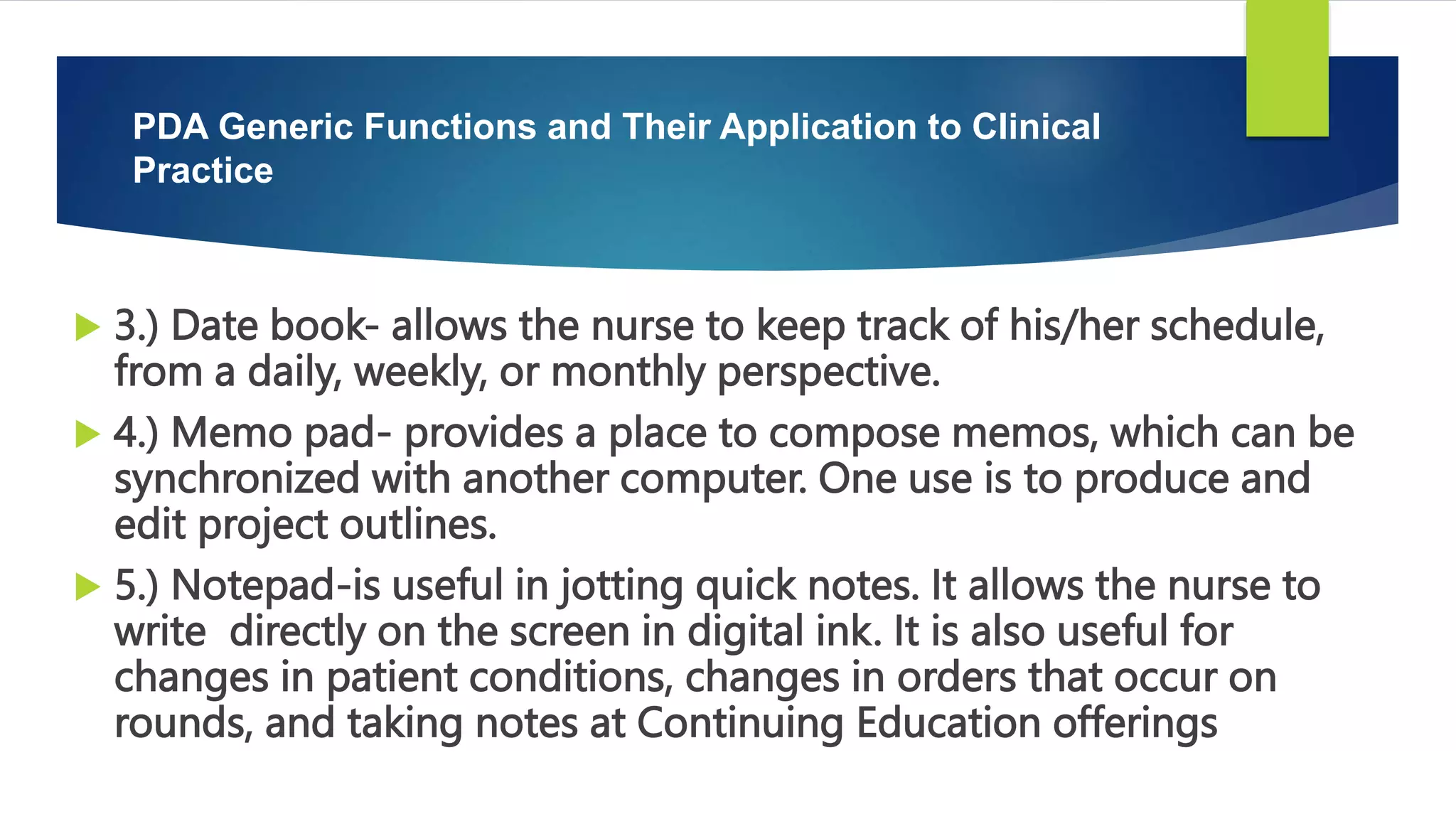 PDA Generic Functions and Their Application to Clinical Practice

3.) Date book- allows the nurse to keep track of his/her schedule, from a daily, weekly, or monthly perspective.

4.) Memo pad- provides a place to compose memos, which can be synchronized with another computer. One use is to produce and edit project outlines.

5.) Notepad-is useful in jotting quick notes. It allows the nurse to write  directly on the screen in digital ink. It is also useful for changes in patient conditions, changes in orders that occur on rounds, and taking notes at Continuing Education offerings